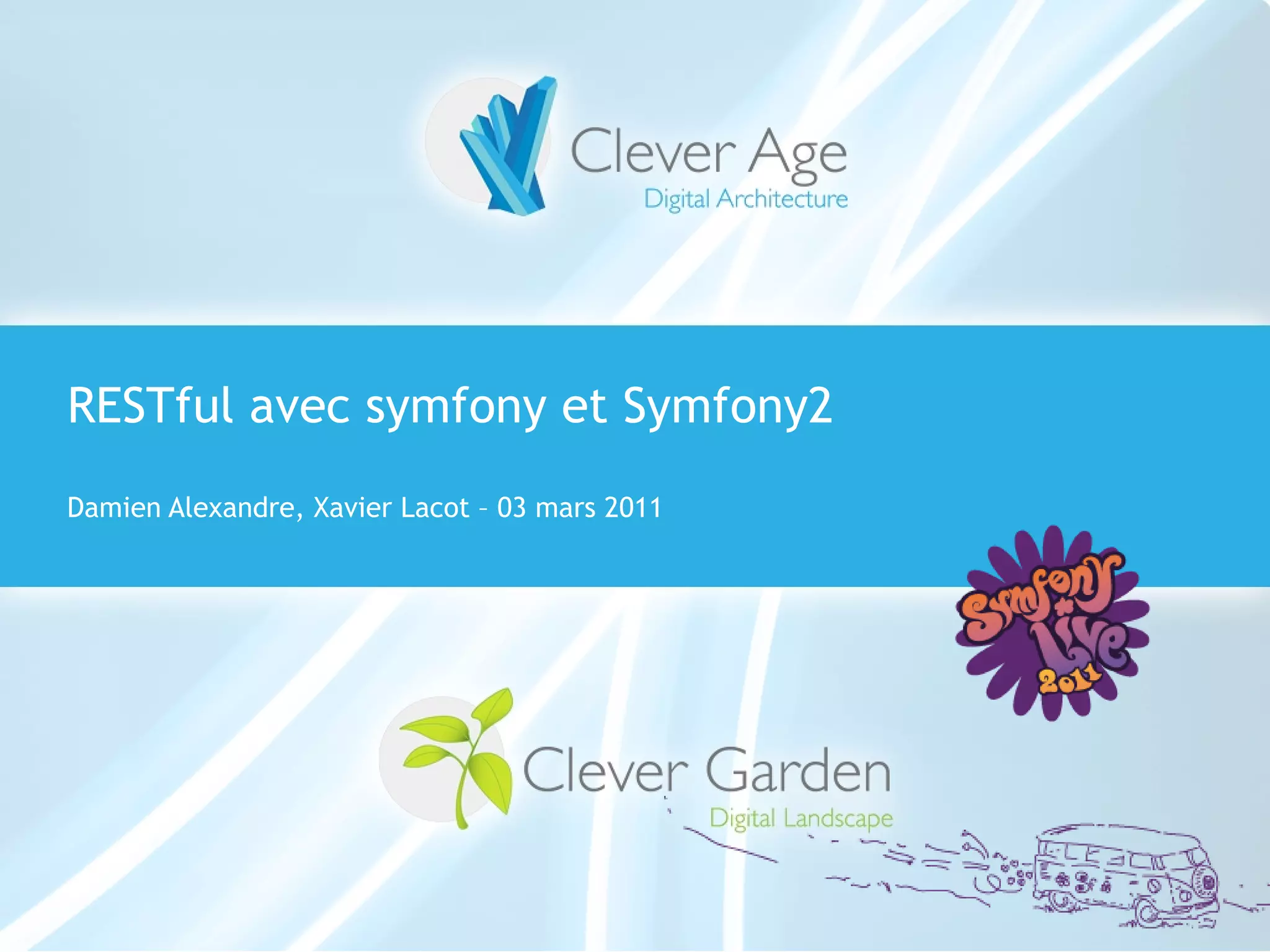 Clever Age
Digital Architecture

RESTful avec symfony et Symfony2

Damien Alexandre, Xavier Lacot – 03 mars 2011

Symfony Live 2011

Clever Garden
Digital Landscape